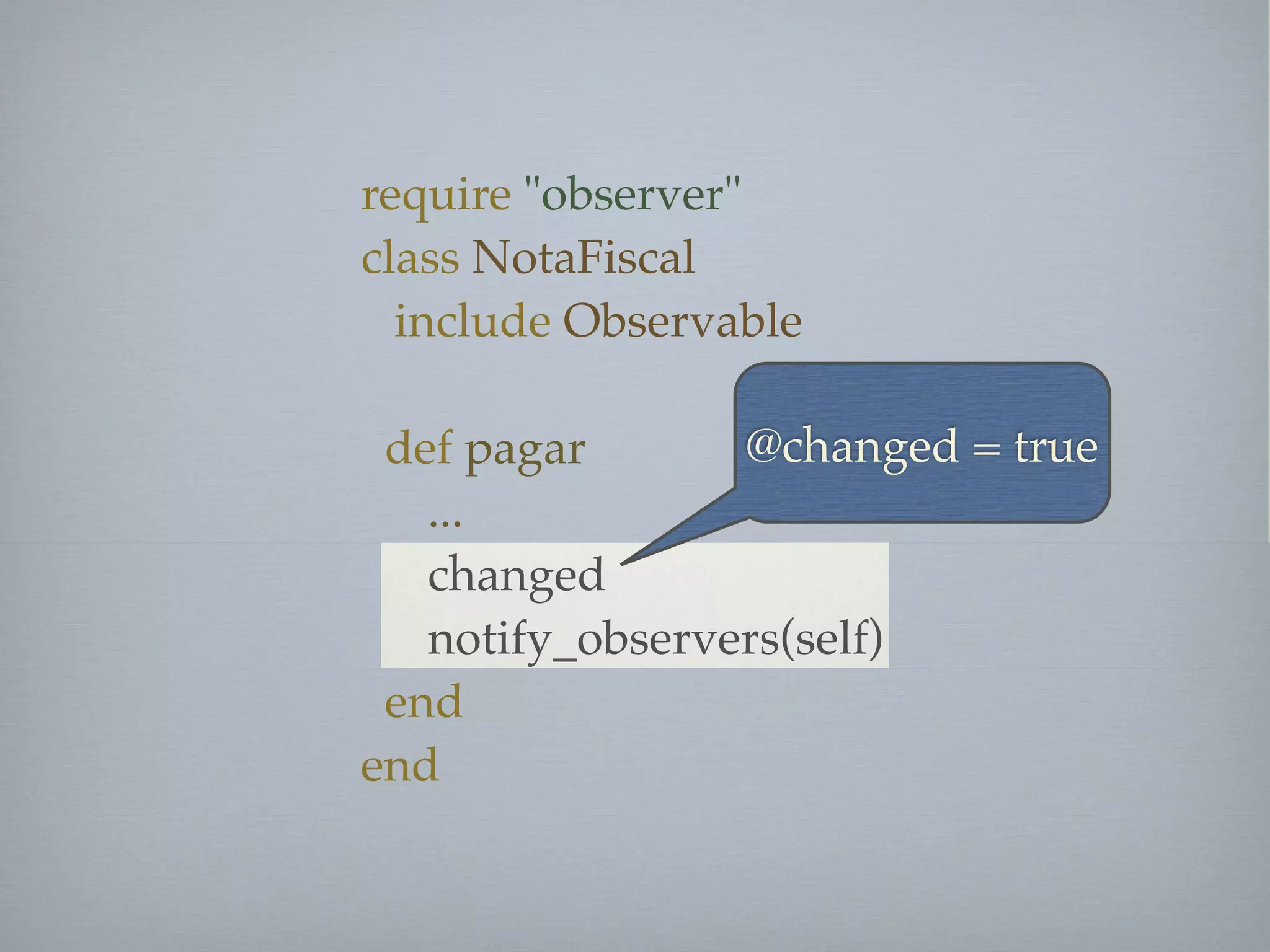 require "observer"
class NotaFiscal
  include Observable

  def pagar
    ...
    changed
    notify_observers(self)
  end
end

@changed = true